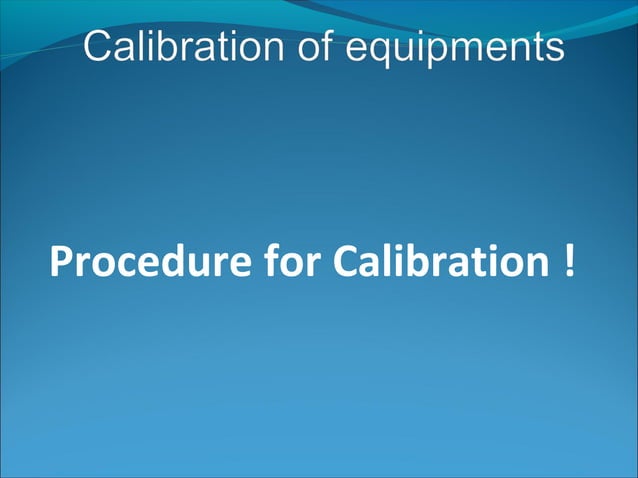 Calibration of equipments

Procedure for Calibration !